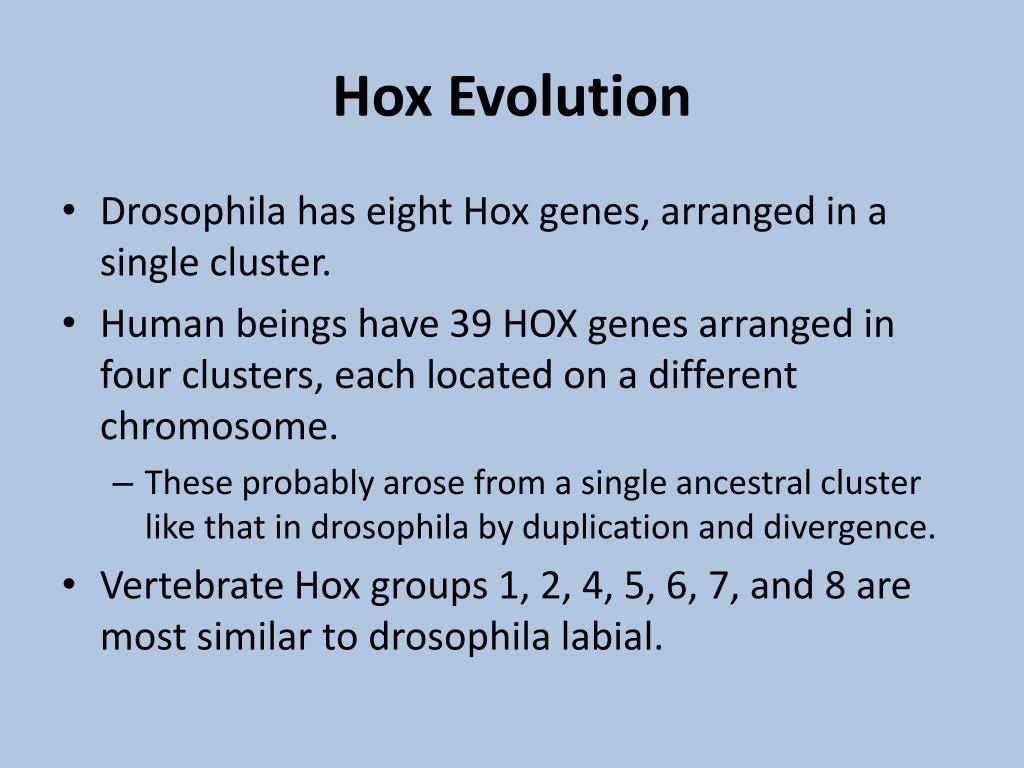 Hox Evolution

• Drosophila has eight Hox genes, arranged in a single cluster.
• Human beings have 39 HOX genes arranged in four clusters, each located on a different chromosome.
– These probably arose from a single ancestral cluster like that in drosophila by duplication and divergence.
• Vertebrate Hox groups 1, 2, 4, 5, 6, 7, and 8 are most similar to drosophila labial.